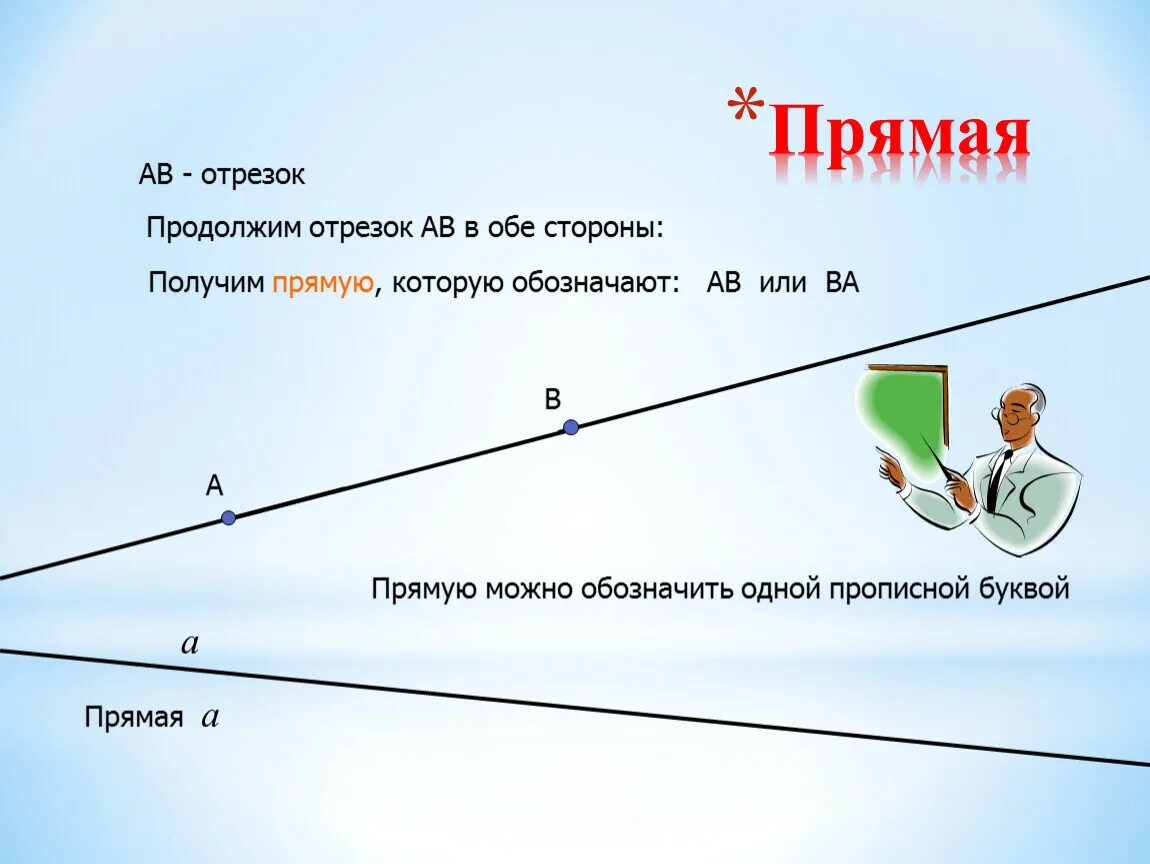 *Прямая

АВ - отрезок

Продолжим отрезок АВ в обе стороны:

Получим прямую, которую обозначают: АВ или ВА

В

А

Прямую можно обозначить одной прописной буквой

$a$

Прямая $a$